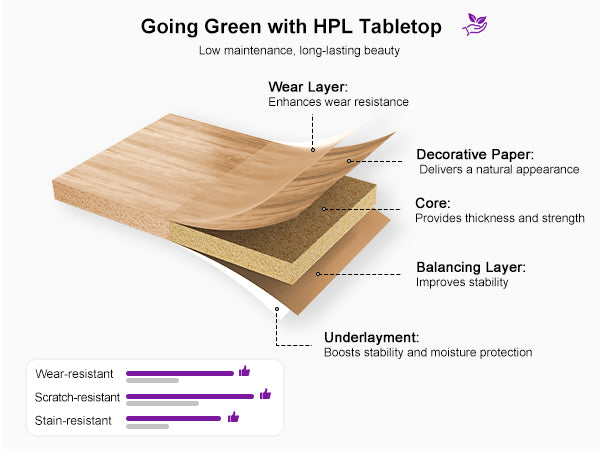 Going Green with HPL Tabletop

Low maintenance, long-lasting beauty

Wear Layer:
Enhances wear resistance

Decorative Paper:
Delivers a natural appearance

Core:
Provides thickness and strength

Balancing Layer:
Improves stability

Underlayment:
Boosts stability and moisture protection

Wear-resistant

Scratch-resistant

Stain-resistant